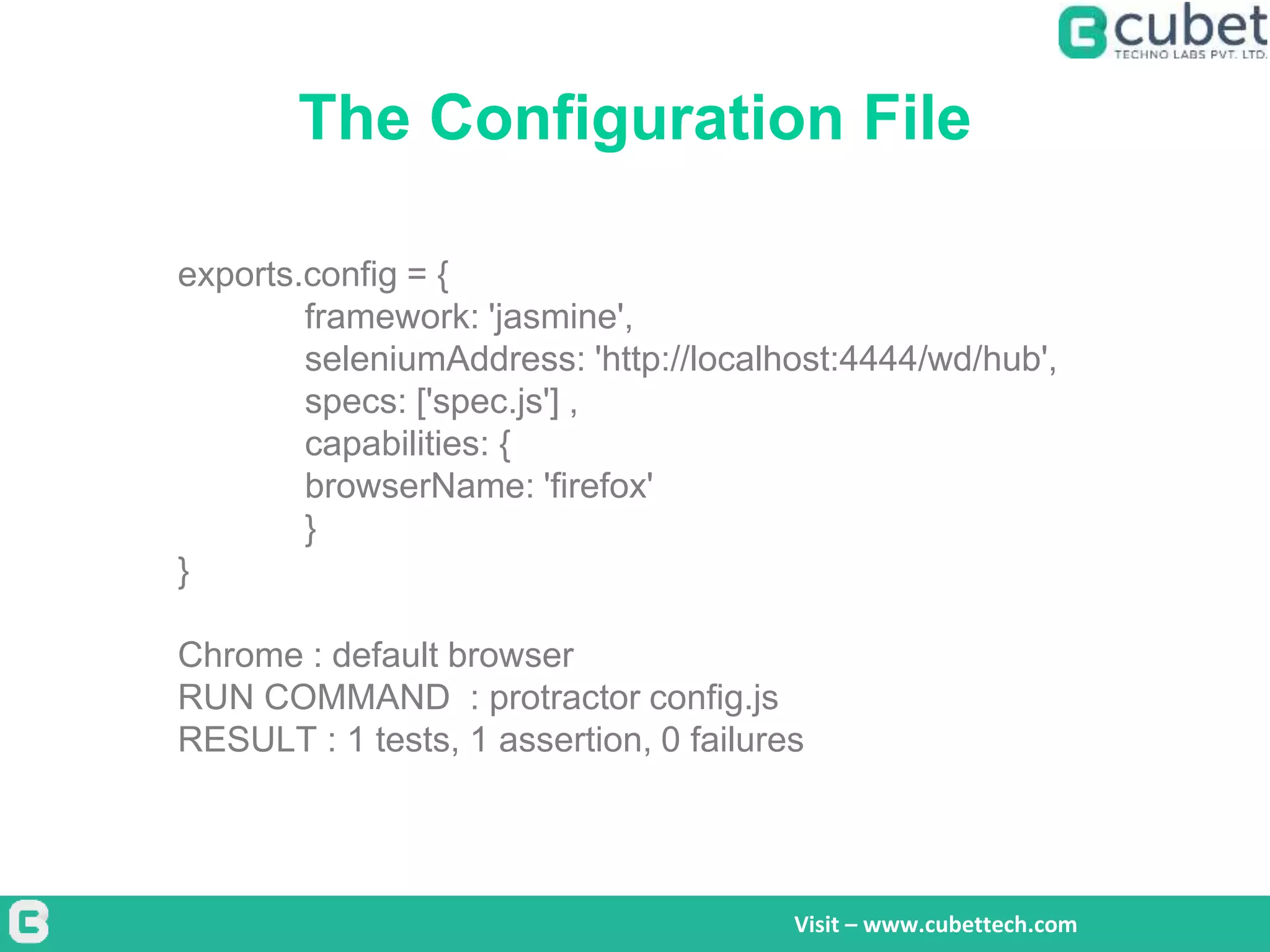 cubet
TECHNO LABS PVT. LTD.

The Configuration File

exports.config = {
framework: 'jasmine',
seleniumAddress: 'http://localhost:4444/wd/hub',
specs: ['spec.js'] ,
capabilities: {
browserName: 'firefox'
}
}

Chrome : default browser
RUN COMMAND : protractor config.js
RESULT : 1 tests, 1 assertion, 0 failures

Visit – www.cubettech.com